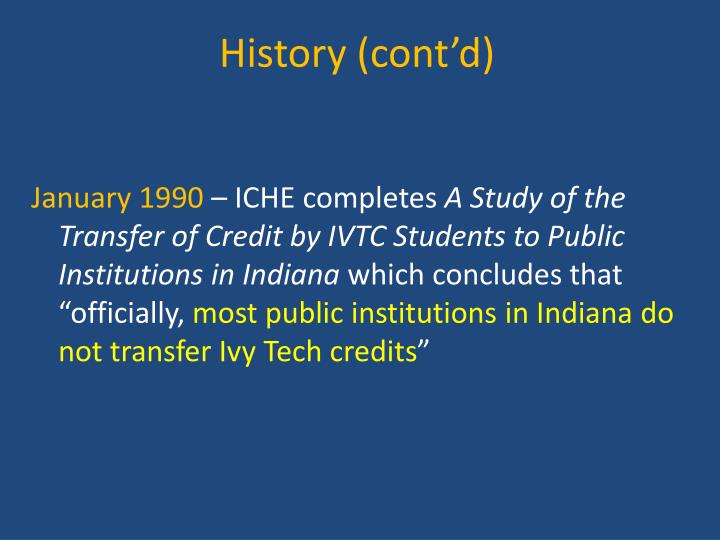 History (cont’d)

January 1990 – ICHE completes A Study of the Transfer of Credit by IVTC Students to Public Institutions in Indiana which concludes that “officially, most public institutions in Indiana do not transfer Ivy Tech credits”